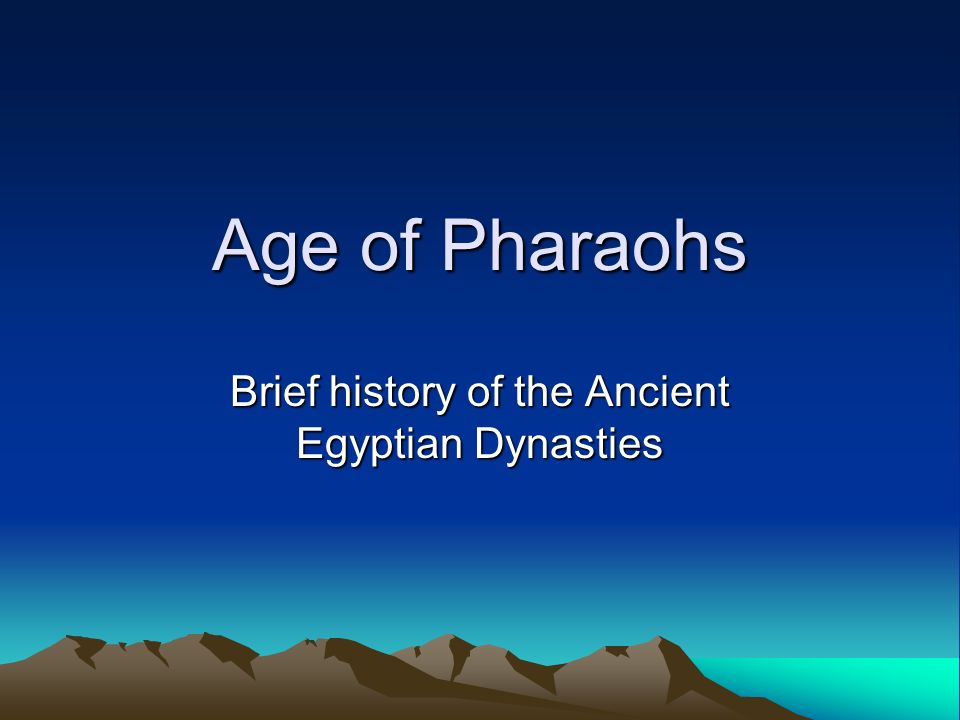 Age of Pharaohs

Brief history of the Ancient Egyptian Dynasties